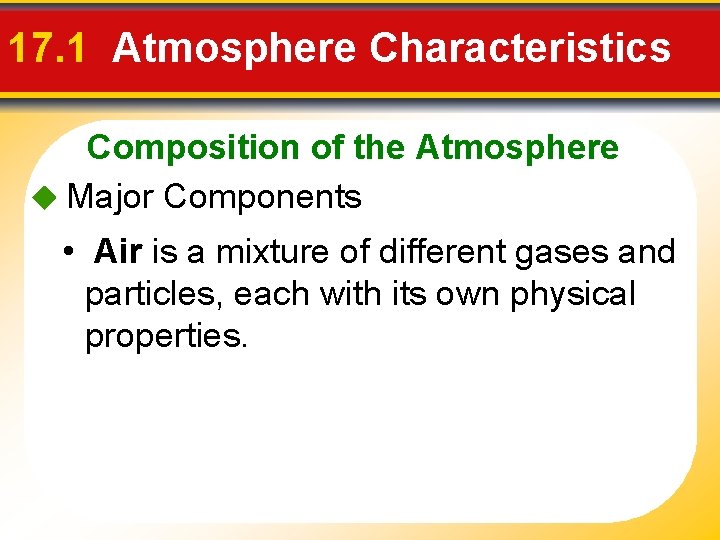 17.1 Atmosphere Characteristics

Composition of the Atmosphere

◆ Major Components

• Air is a mixture of different gases and particles, each with its own physical properties.